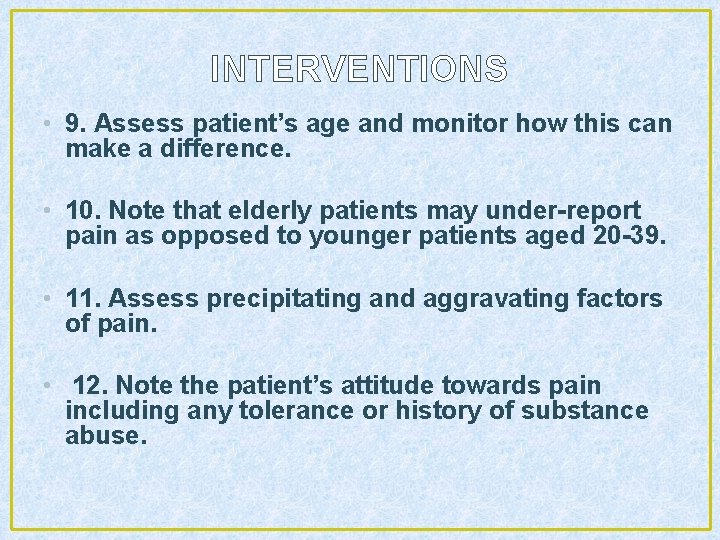 INTERVENTIONS

• 9. Assess patient’s age and monitor how this can make a difference.

• 10. Note that elderly patients may under-report pain as opposed to younger patients aged 20-39.

• 11. Assess precipitating and aggravating factors of pain.

• 12. Note the patient’s attitude towards pain including any tolerance or history of substance abuse.